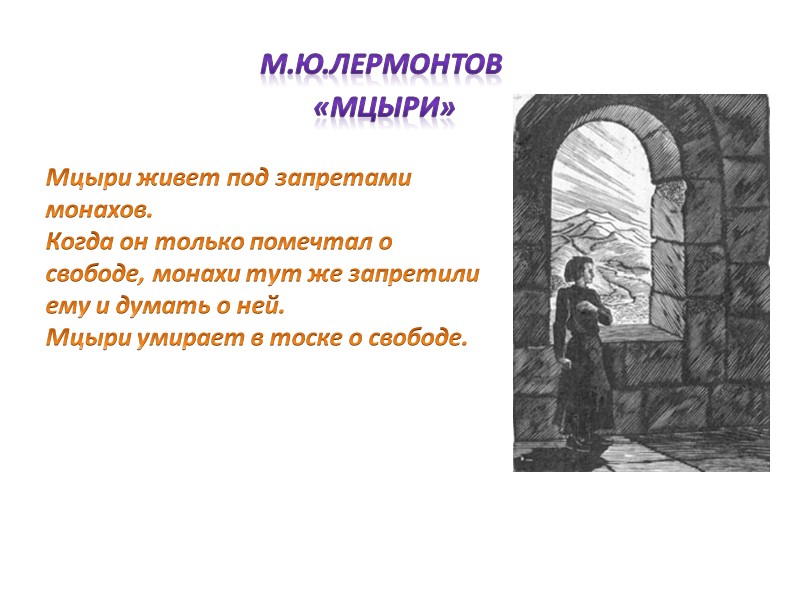 М.Ю.ЛЕРМОНТОВ
«МЦЫРИ»

Мцыри живет под запретами монахов.
Когда он только помечтал о свободе, монахи тут же запретили ему и думать о ней.
Мцыри умирает в тоске о свободе.